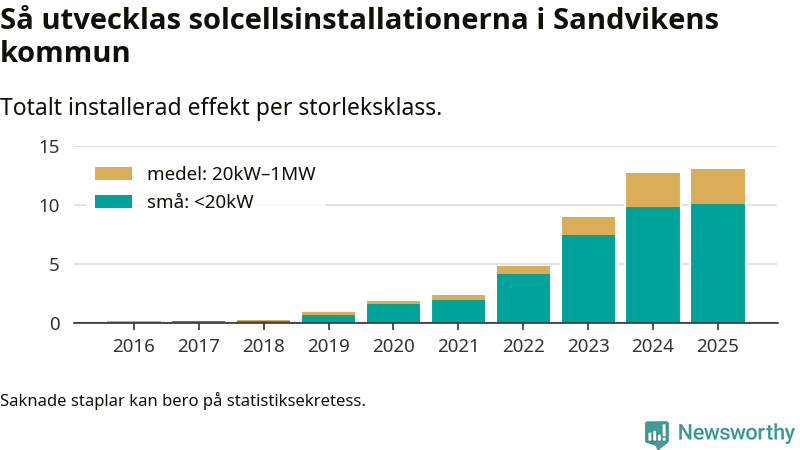 Så utvecklas solcellsinstallationerna i Sandvikens kommun

Totalt installerad effekt per storleksklass.

15
10
5
0

medel: 20kW–1MW
små: <20kW

2016 2017 2018 2019 2020 2021 2022 2023 2024 2025

Saknade staplar kan bero på statistiksekretess.

Newsworthy